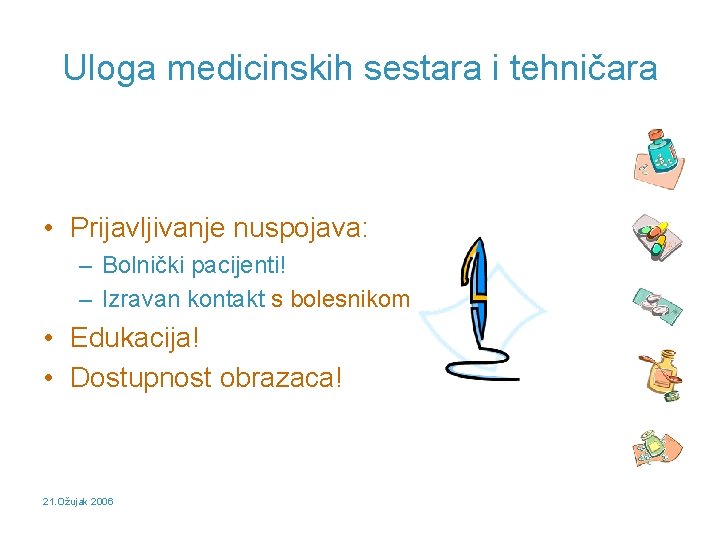 Uloga medicinskih sestara i tehničara

• Prijavljivanje nuspojava:
– Bolnički pacijenti!
– Izravan kontakt s bolesnikom
• Edukacija!
• Dostupnost obrazaca!

21.Ožujak 2006